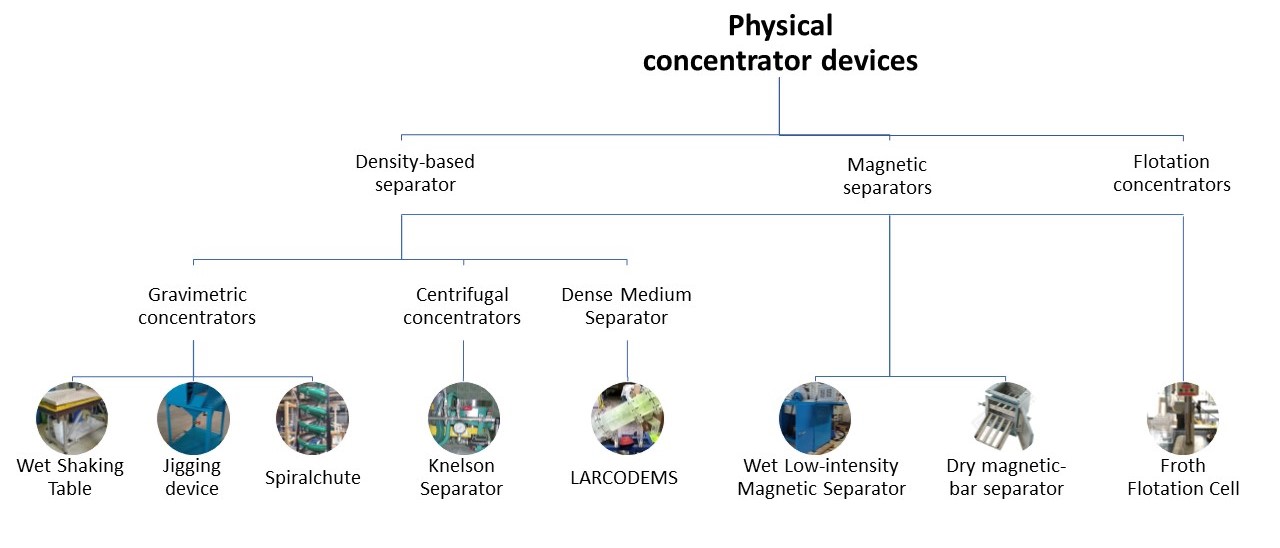 Physical concentrator devices

Density-based separator

Magnetic separators

Flotation concentrators

Gravimetric concentrators

Centrifugal concentrators

Dense Medium Separator

Wet Shaking Table

Jigging device

Spiralchute

Knelson Separator

LARCODEMS

Wet Low-intensity Magnetic Separator

Dry magnetic-bar separator

Froth Flotation Cell